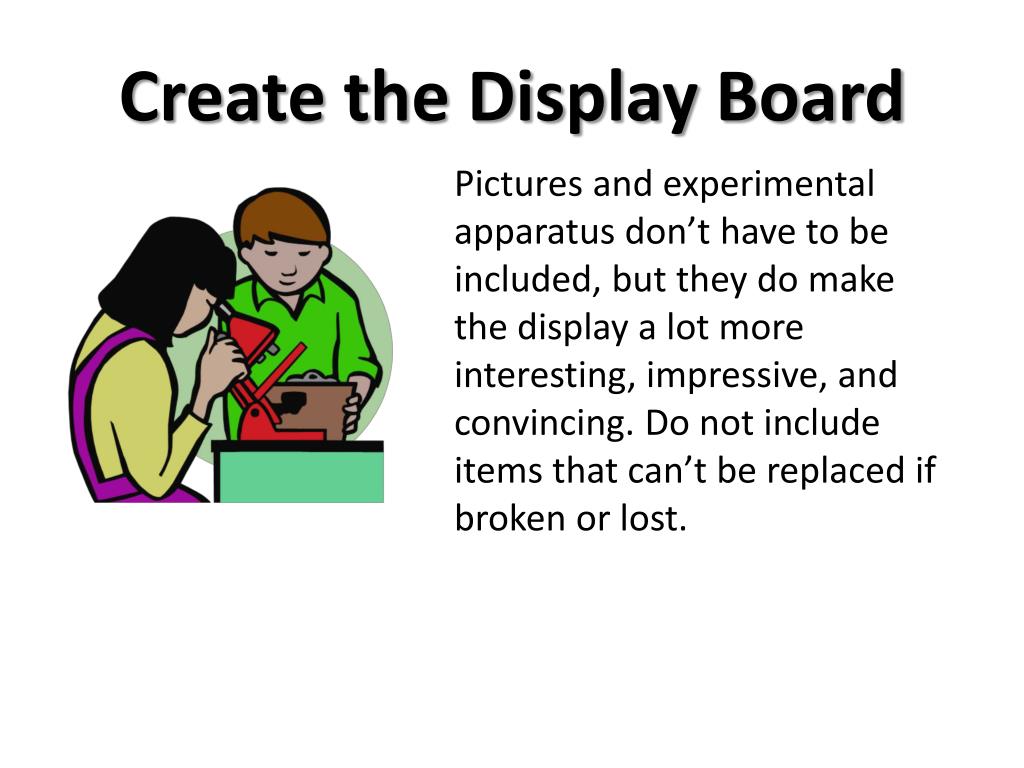 Create the Display Board

Pictures and experimental apparatus don’t have to be included, but they do make the display a lot more interesting, impressive, and convincing. Do not include items that can’t be replaced if broken or lost.